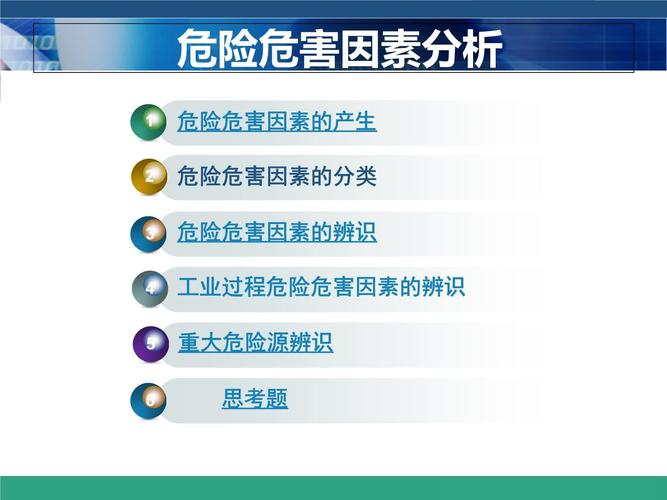 危险危害因素分析

1 危险危害因素的产生

2 危险危害因素的分类

3 危险危害因素的辨识

4 工业过程危险危害因素的辨识

5 重大危险源辨识

6 思考题